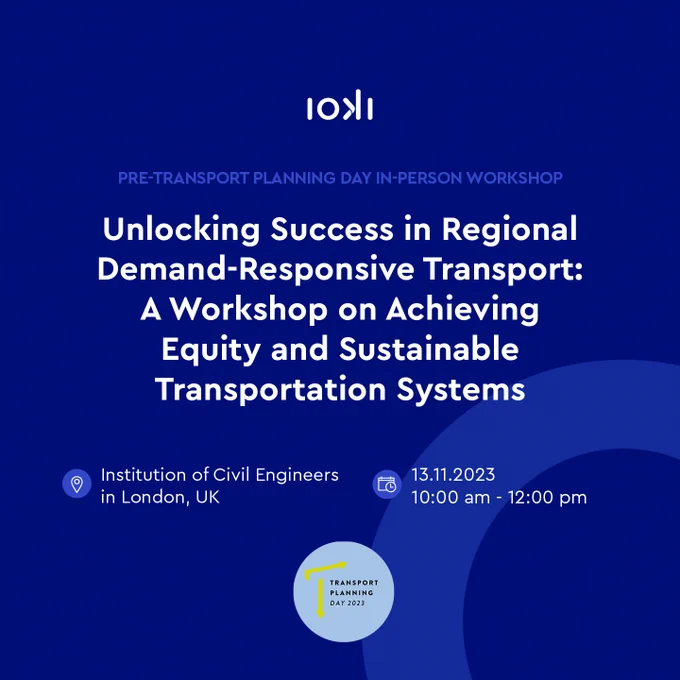 ioki

PRE-TRANSPORT PLANNING DAY IN-PERSON WORKSHOP

Unlocking Success in Regional Demand-Responsive Transport: A Workshop on Achieving Equity and Sustainable Transportation Systems

Institution of Civil Engineers in London, UK

13.11.2023
10:00 am - 12:00 pm

TRANSPORT PLANNING DAY 2023